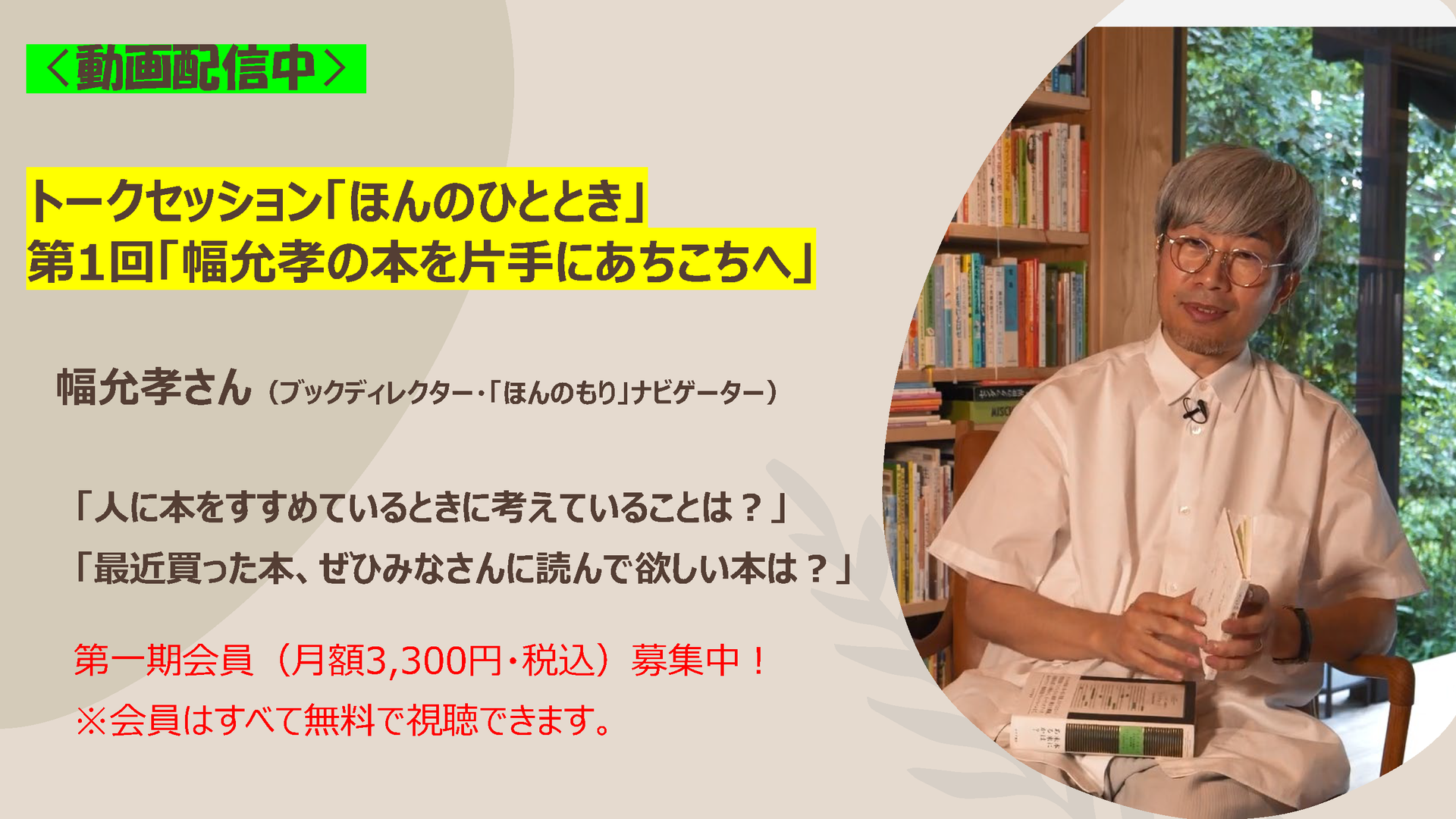 ＜動画配信中＞

トークセッション「ほんのひととき」
第1回「幅允孝の本を片手にあちこちへ」

幅允孝さん（ブックディレクター・「ほんのもり」ナビゲーター）

「人に本をすすめているときに考えていることは？」
「最近買った本、ぜひみなさんに読んで欲しい本は？」

第一期会員（月額3,300円・税込）募集中！
※会員はすべて無料で視聴できます。